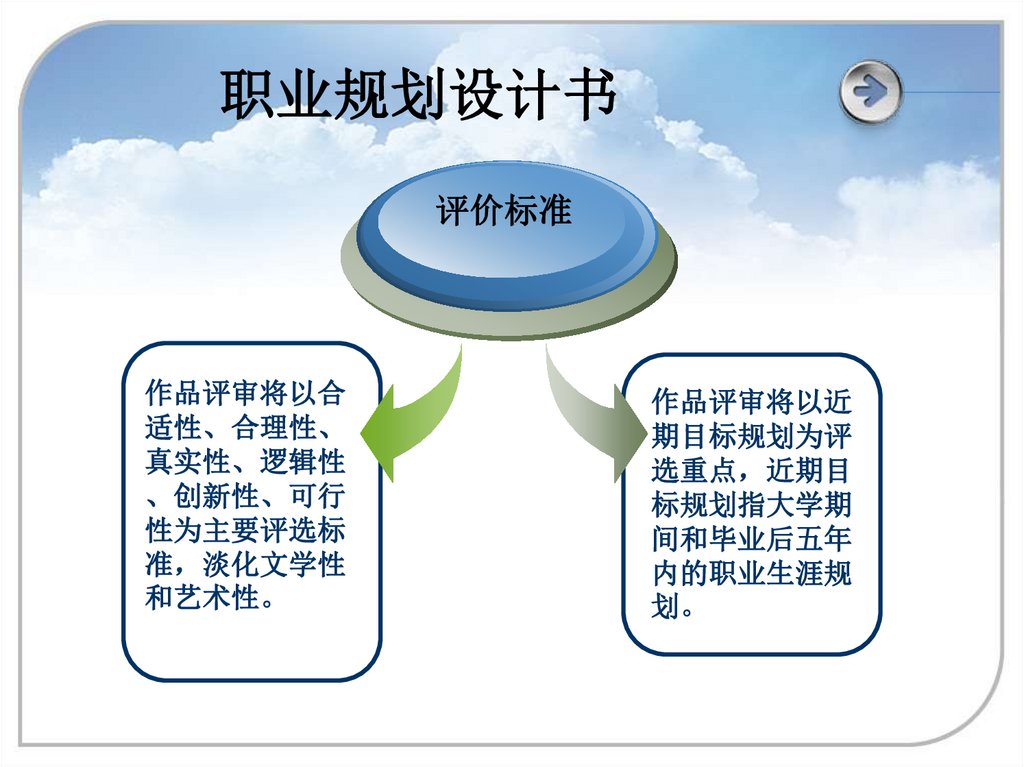 职业规划设计书

评价标准

作品评审将以合适性、合理性、真实性、逻辑性、创新性、可行性为主要评选标准，淡化文学性和艺术性。

作品评审将以近期目标规划为评选重点，近期目标规划指大学期间和毕业后五年内的职业生涯规划。